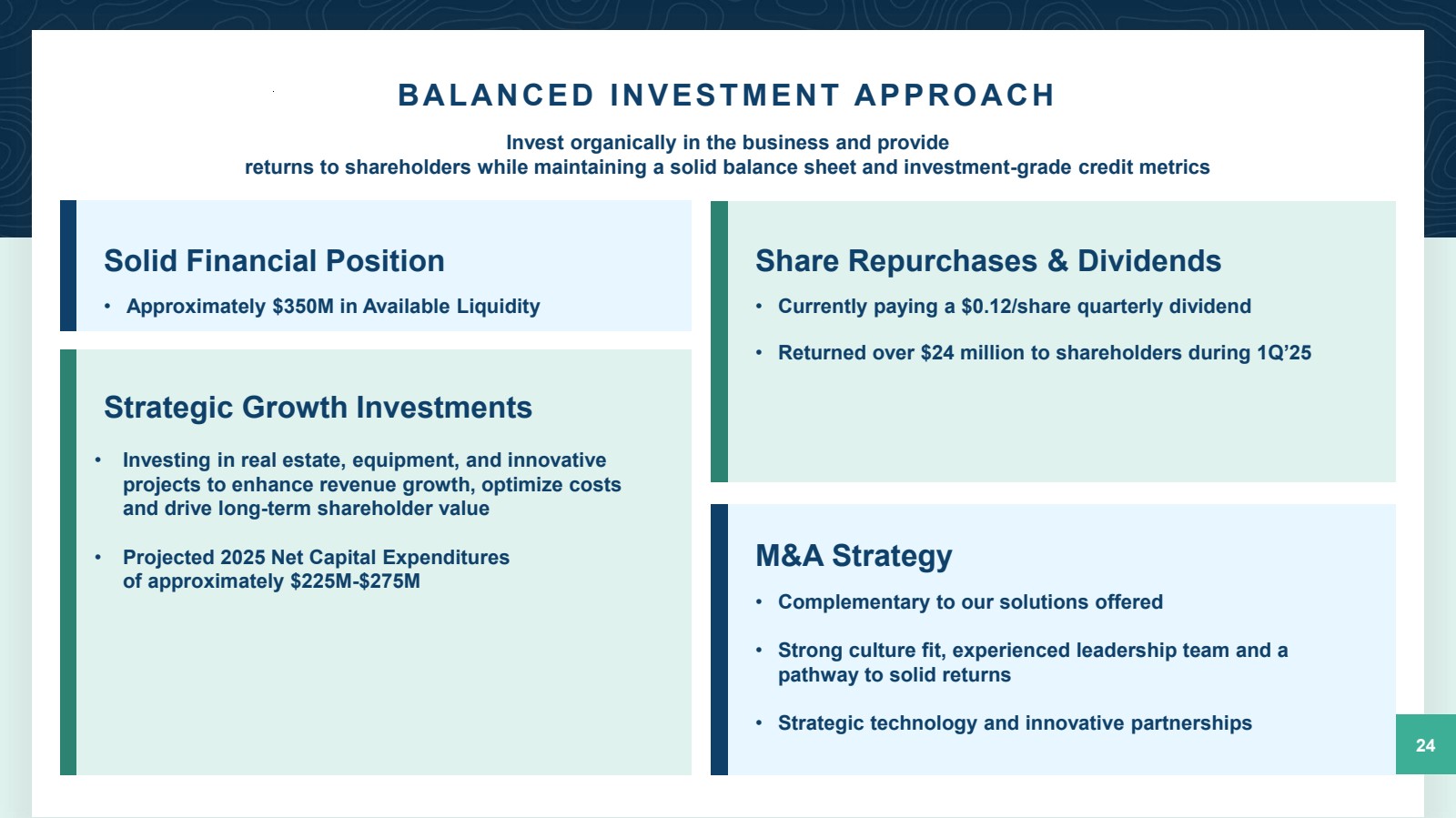 BALANCED INVESTMENT APPROACH

Invest organically in the business and provide returns to shareholders while maintaining a solid balance sheet and investment-grade credit metrics

Solid Financial Position

• Approximately \$350M in Available Liquidity

Strategic Growth Investments

• Investing in real estate, equipment, and innovative projects to enhance revenue growth, optimize costs and drive long-term shareholder value

• Projected 2025 Net Capital Expenditures of approximately \$225M-\$275M

Share Repurchases & Dividends

• Currently paying a \$0.12/share quarterly dividend

• Returned over \$24 million to shareholders during 1Q'25

M&A Strategy

• Complementary to our solutions offered

• Strong culture fit, experienced leadership team and a pathway to solid returns

• Strategic technology and innovative partnerships

24